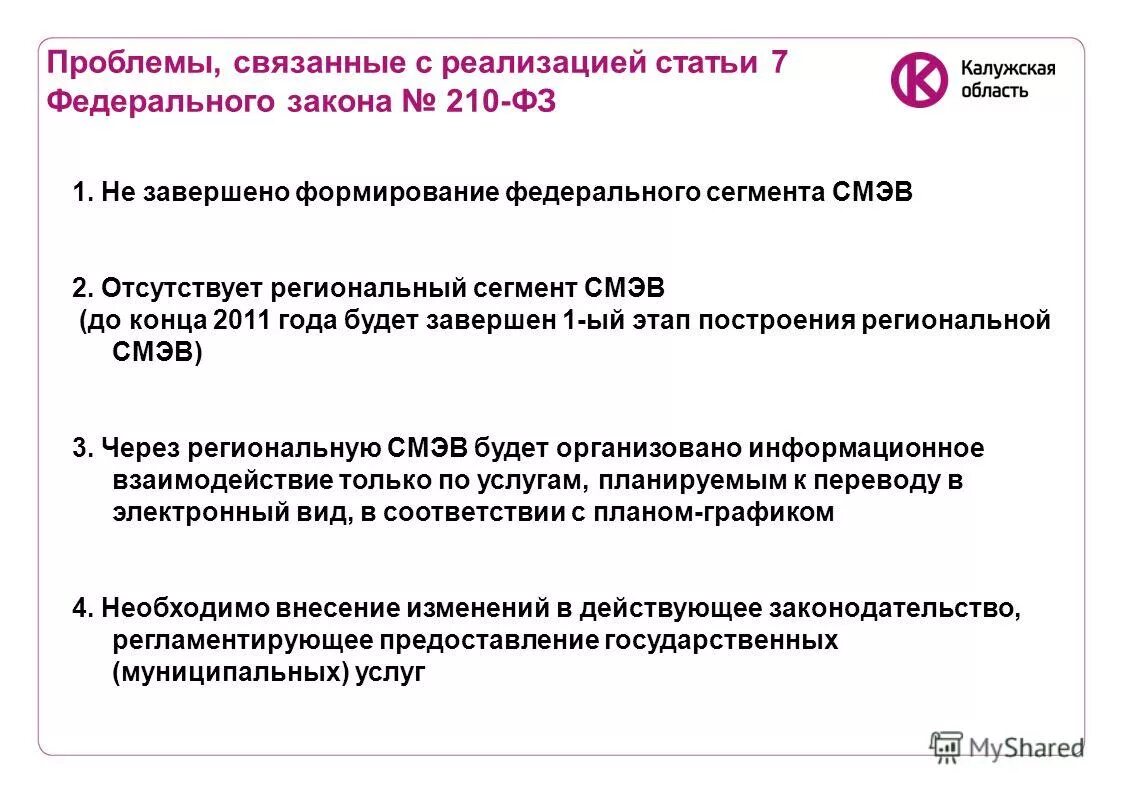 Проблемы, связанные с реализацией статьи 7 Федерального закона № 210-ФЗ

Калужская область

1. Не завершено формирование федерального сегмента СМЭВ

2. Отсутствует региональный сегмент СМЭВ (до конца 2011 года будет завершен 1-ый этап построения региональной СМЭВ)

3. Через региональную СМЭВ будет организовано информационное взаимодействие только по услугам, планируемым к переводу в электронный вид, в соответствии с планом-графиком

4. Необходимо внесение изменений в действующее законодательство, регламентирующее предоставление государственных (муниципальных) услуг

MyShared